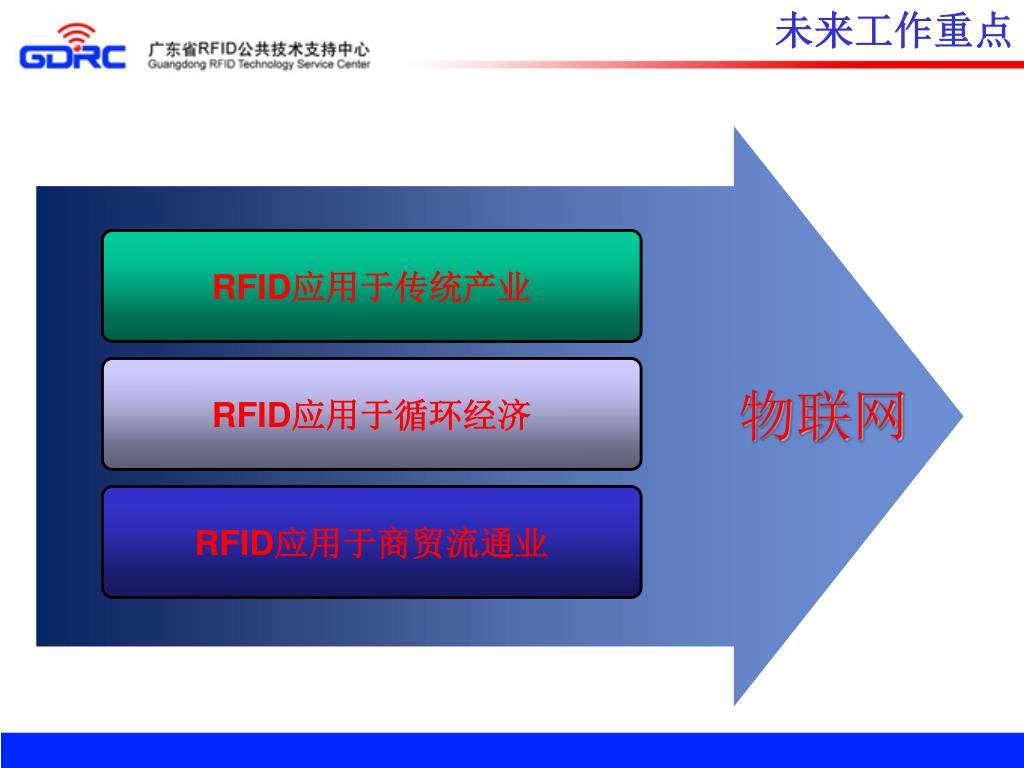 GDRC 广东省RFID公共技术支持中心
Guangdong RFID Technology Service Center

未来工作重点

RFID应用于传统产业

RFID应用于循环经济

RFID应用于商贸流通业

物联网